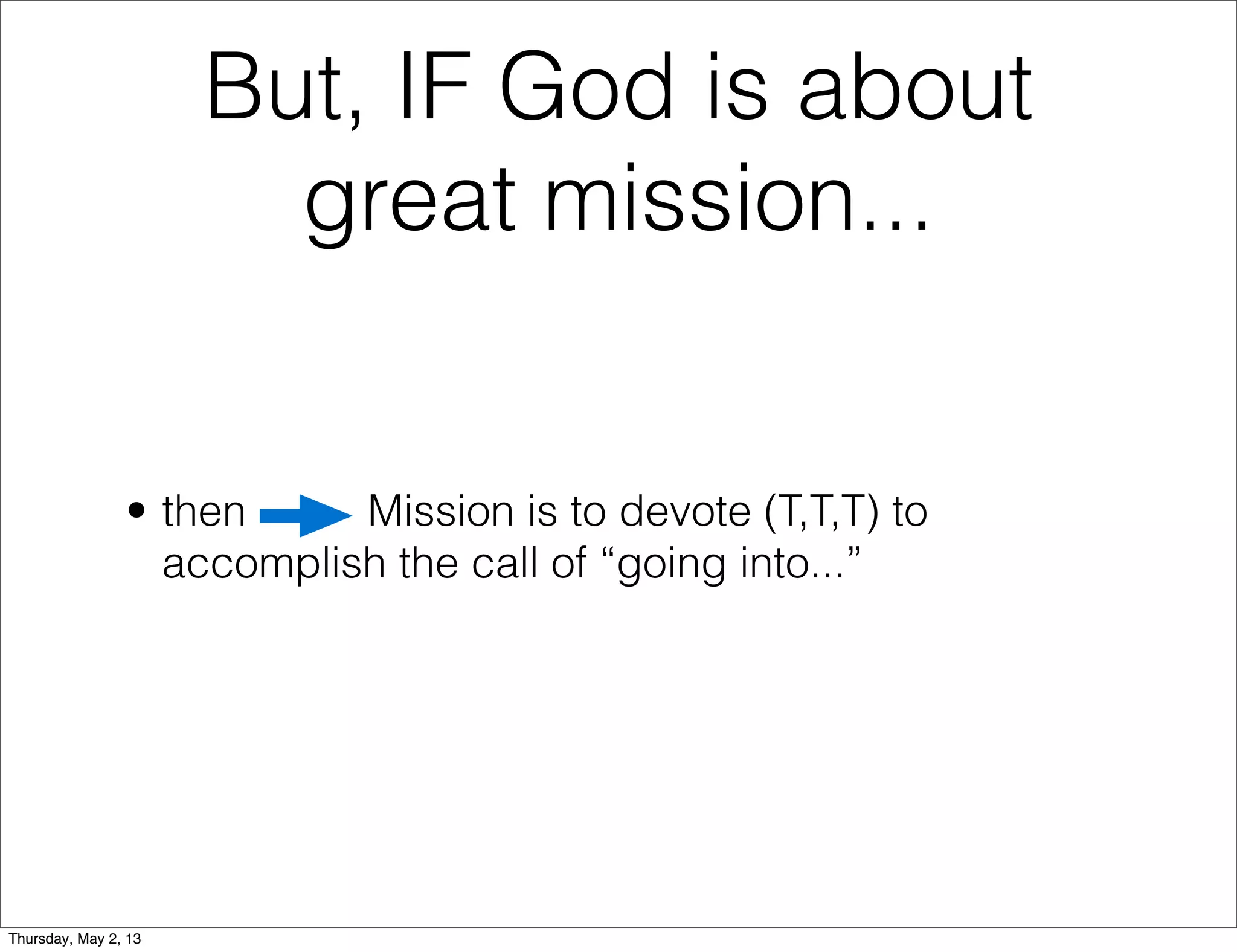 But, IF God is about great mission...

• then Mission is to devote (T,T,T) to accomplish the call of “going into...”

Thursday, May 2, 13